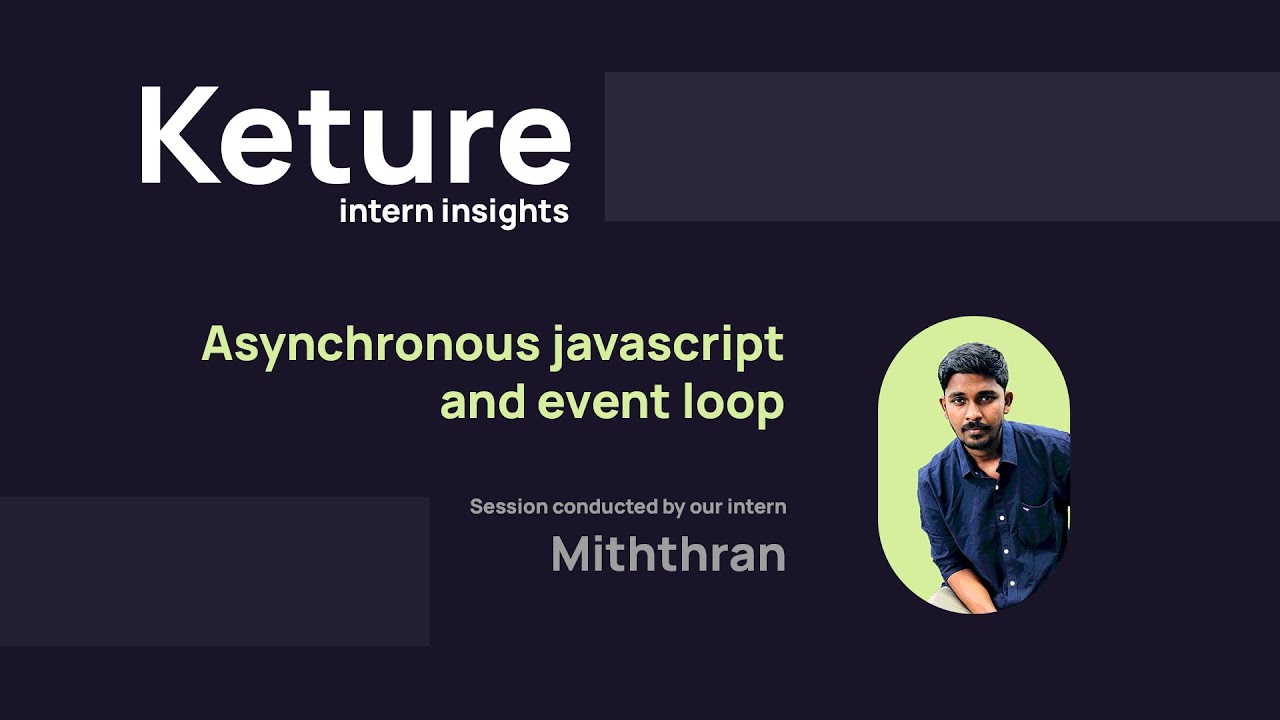 Keture
intern insights

Asynchronous javascript and event loop

Session conducted by our intern
Miththran